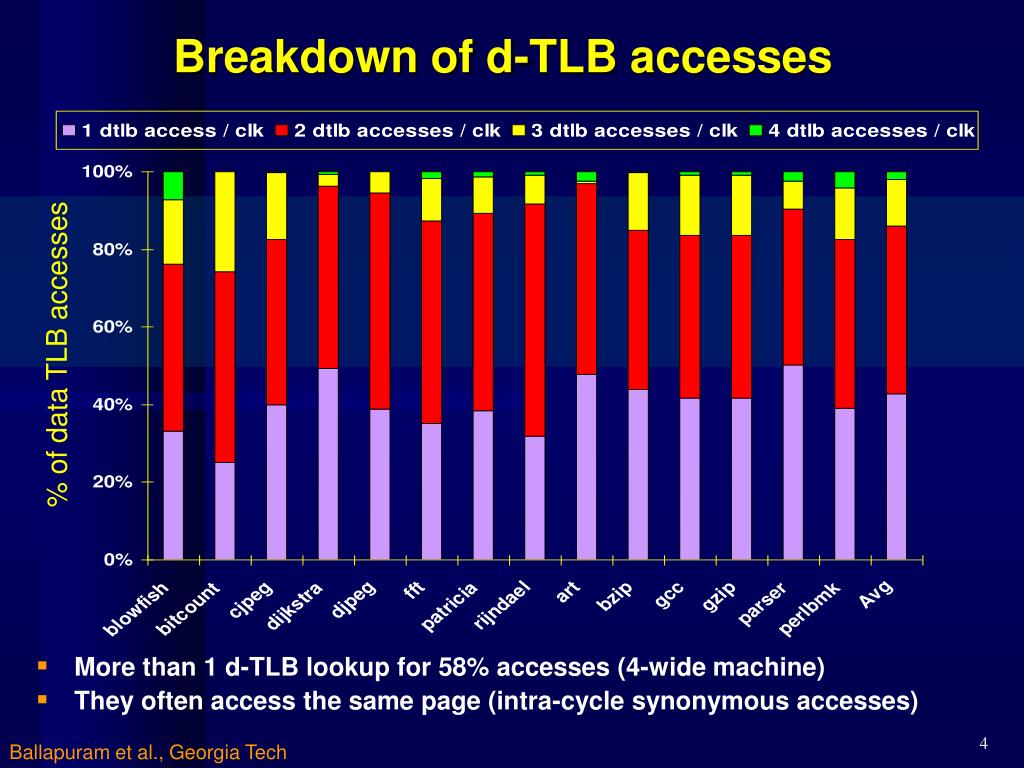 Breakdown of d-TLB accesses

1 dtlb access / clk 2 dtlb accesses / clk 3 dtlb accesses / clk 4 dtlb accesses / clk

% of data TLB accesses

100%
80%
60%
40%
20%
0%

blowfish bitcount cjpeg dijkstra djpeg fft patricia rijndael art bzip gcc gzip parser perlbmk Avg

More than 1 d-TLB lookup for 58% accesses (4-wide machine)
They often access the same page (intra-cycle synonymous accesses)

Ballapuram et al., Georgia Tech

4